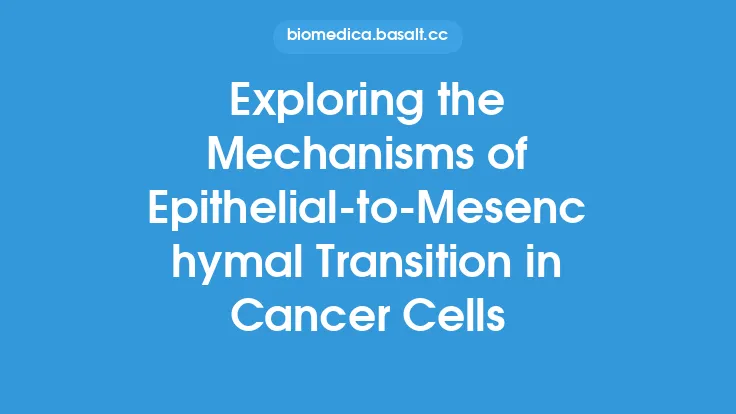 biomedica.basalt.cc

Exploring the Mechanisms of Epithelial-to-Mesenchymal Transition in Cancer Cells